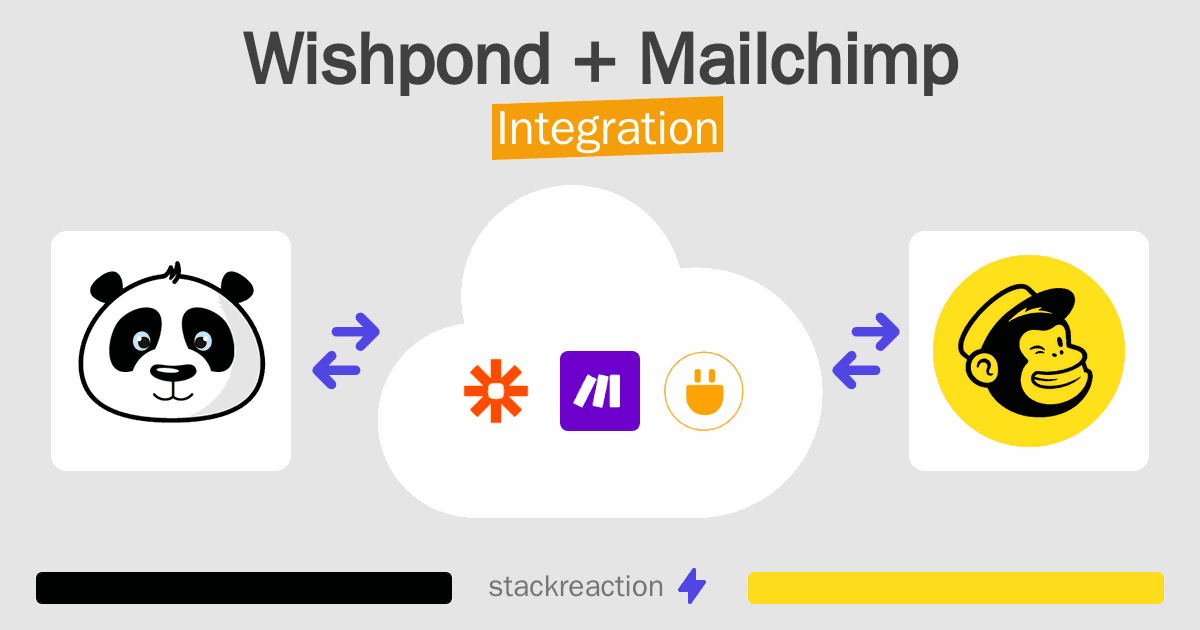 Wishpond + Mailchimp
Integration

stackreaction